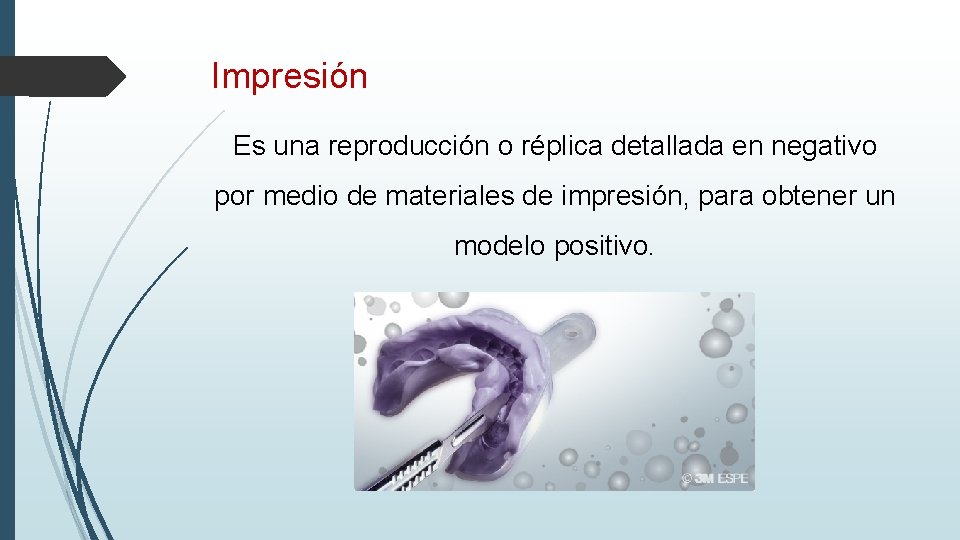 Impresión

Es una reproducción o réplica detallada en negativo por medio de materiales de impresión, para obtener un modelo positivo.

© 3M ESPE